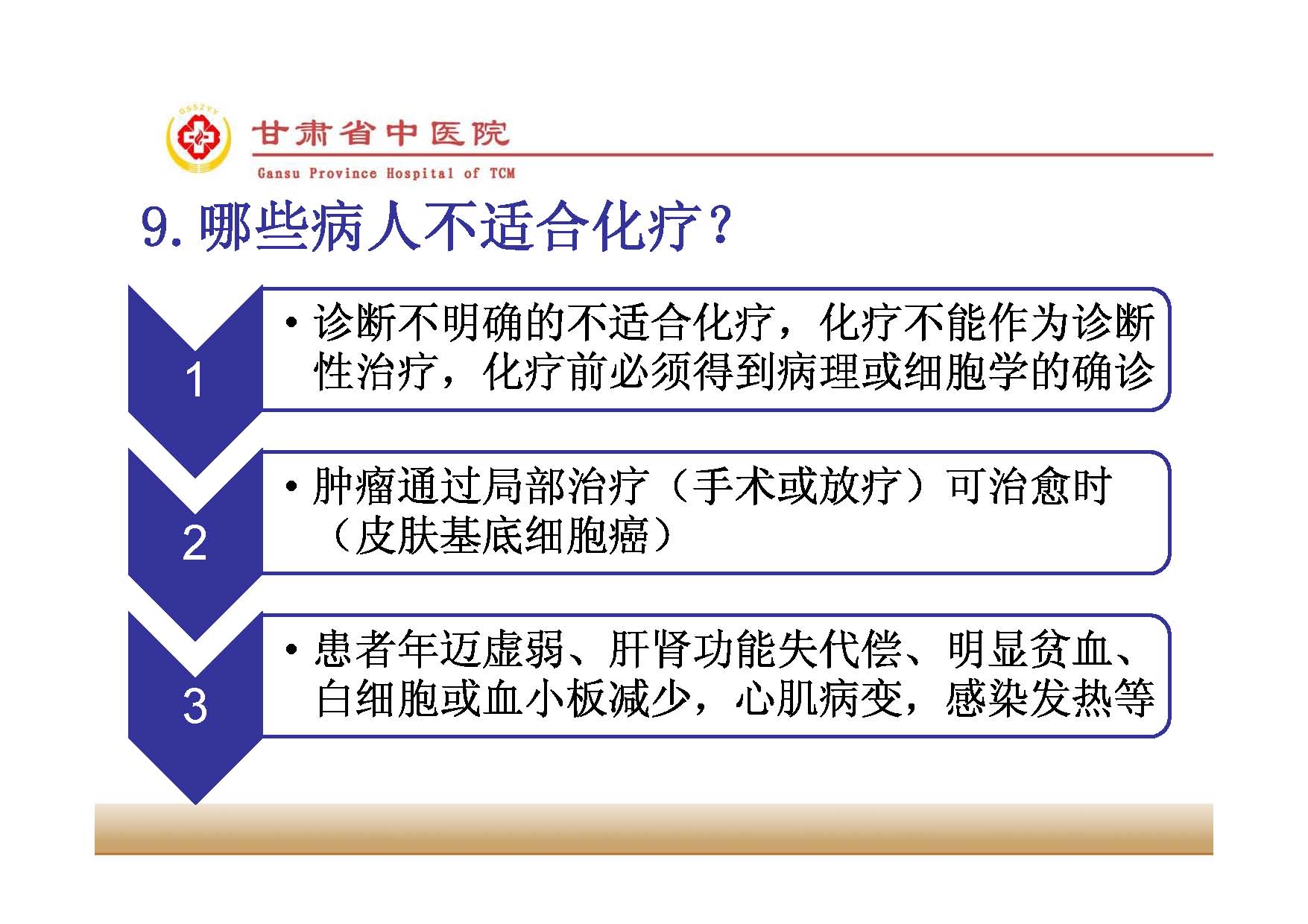 GSSZYY

甘肃省中医院

Gansu Province Hospital of TCM

9. 哪些病人不适合化疗？

1

• 诊断不明确的不适合化疗，化疗不能作为诊断性治疗，化疗前必须得到病理或细胞学的确诊

2

• 肿瘤通过局部治疗（手术或放疗）可治愈时（皮肤基底细胞癌）

3

• 患者年迈虚弱、肝肾功能失代偿、明显贫血、白细胞或血小板减少，心肌病变，感染发热等